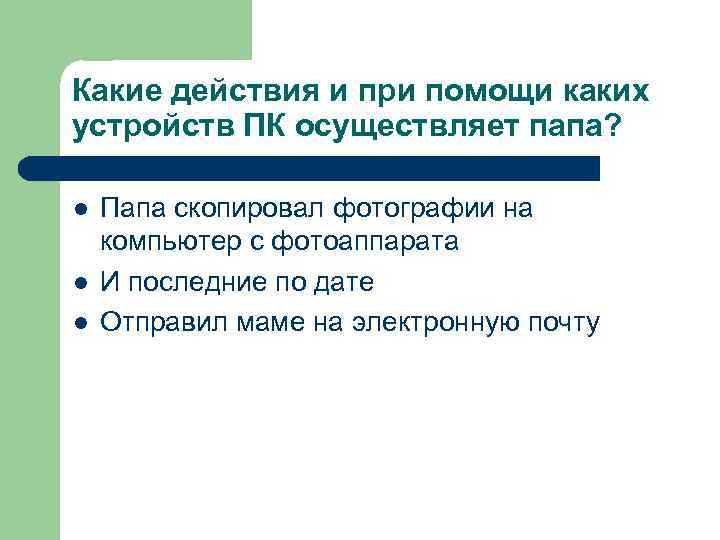 Какие действия и при помощи каких устройств ПК осуществляет папа?

- Папа скопировал фотографии на компьютер с фотоаппарата
- И последние по дате
- Отправил маме на электронную почту